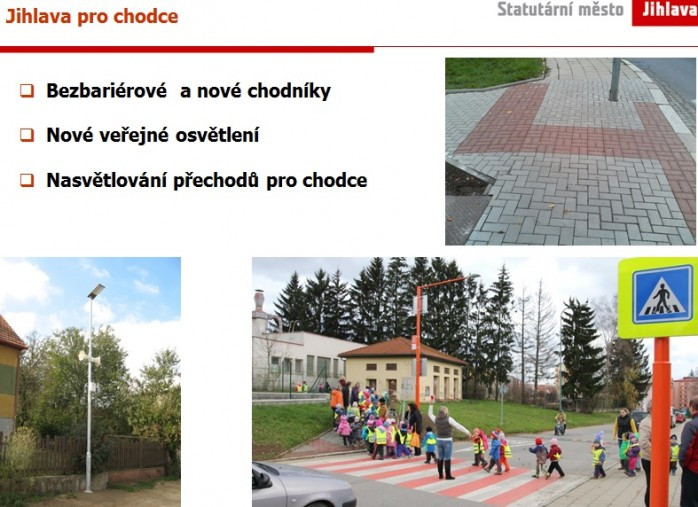 Jihlava pro chodce

Statutární město Jihlava

❑ Bezbariérové a nové chodníky

❑ Nové veřejné osvětlení

❑ Nasvětlování přechodů pro chodce